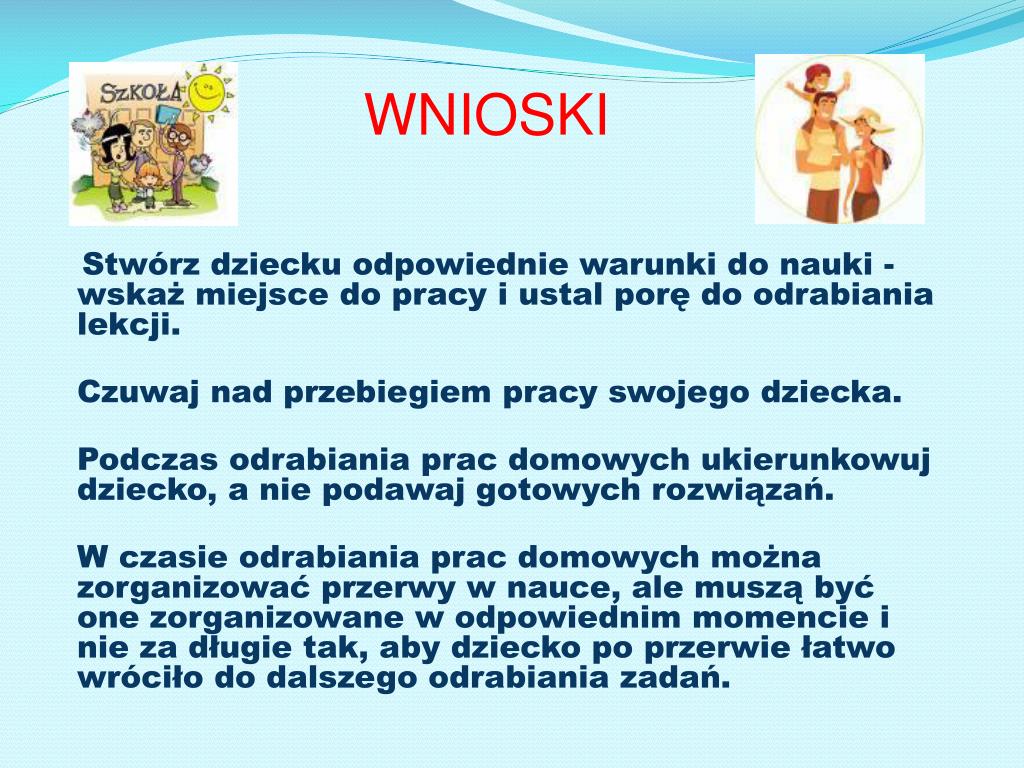 SZKOŁA

WNIOSKI

Stwórz dziecku odpowiednie warunki do nauki - wskaż miejsce do pracy i ustal porę do odrabiania lekcji.

Czuwaj nad przebiegiem pracy swojego dziecka.

Podczas odrabiania prac domowych ukierunkowuj dziecko, a nie podawaj gotowych rozwiązań.

W czasie odrabiania prac domowych można zorganizować przerwy w nauce, ale muszą być one zorganizowane w odpowiednim momencie i nie za długie tak, aby dziecko po przerwie łatwo wróciło do dalszego odrabiania zadań.